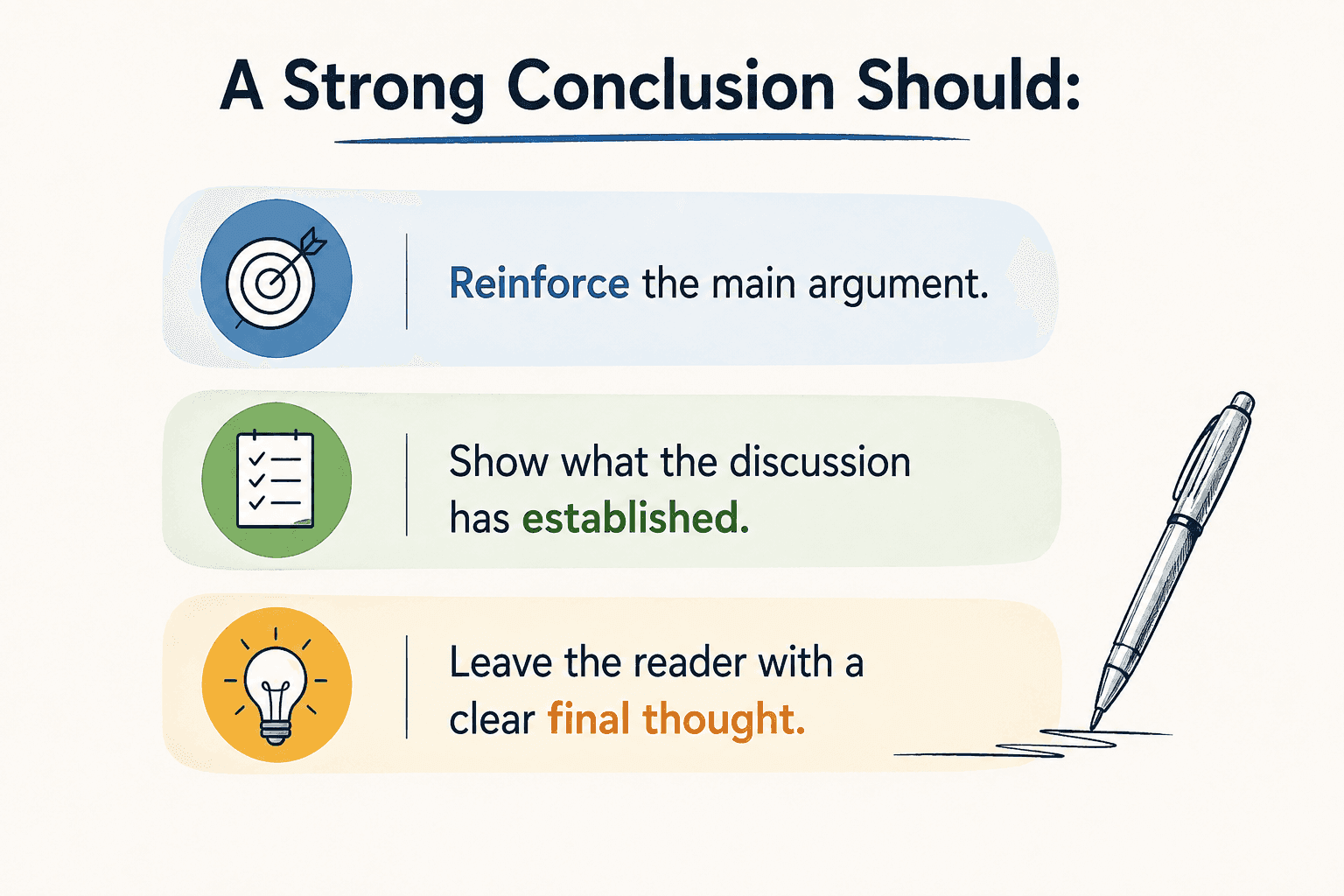 A Strong Conclusion Should:

Reinforce the main argument.

Show what the discussion has established.

Leave the reader with a clear final thought.